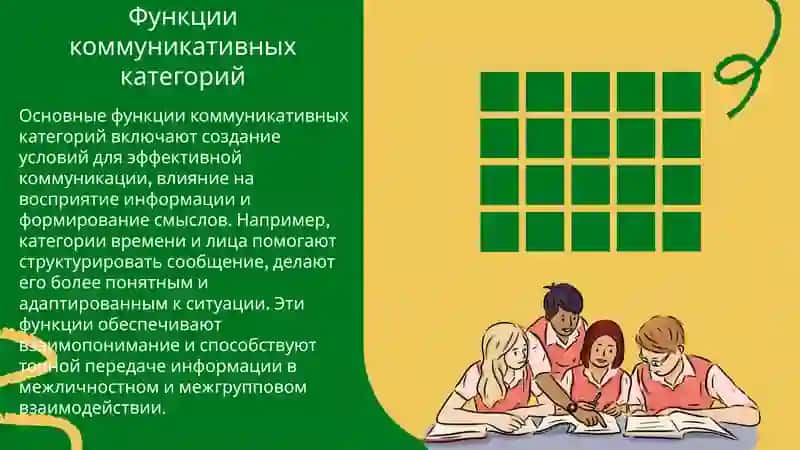 Функции коммуникативных категорий

Основные функции коммуникативных категорий включают создание условий для эффективной коммуникации, влияние на восприятие информации и формирование смыслов. Например, категории времени и лица помогают структурировать сообщение, делают его более понятным и адаптированным к ситуации. Эти функции обеспечивают взаимопонимание и способствуют точной передаче информации в межличностном и межгрупповом взаимодействии.